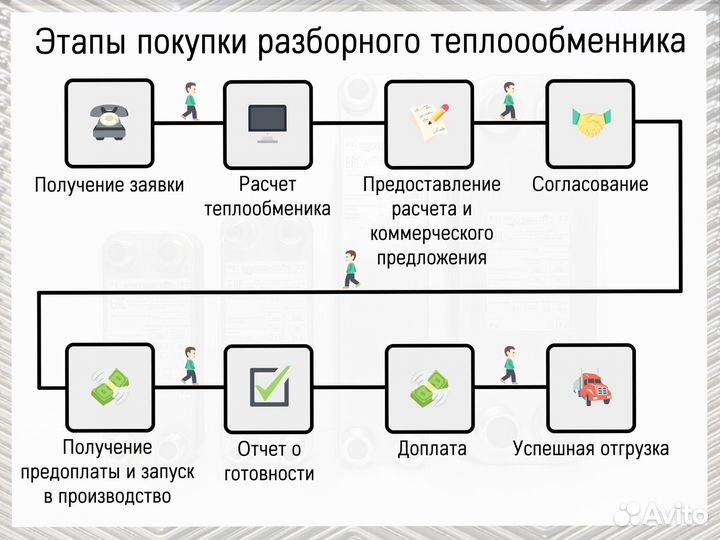 Этапы покупки разборного теплоообменника

Получение заявки

Расчет теплообменика

Предоставление расчета и коммерческого предложения

Согласование

Получение предоплаты и запуск в производство

Отчет о готовности

Доплата

Успешная отгрузка

Avito